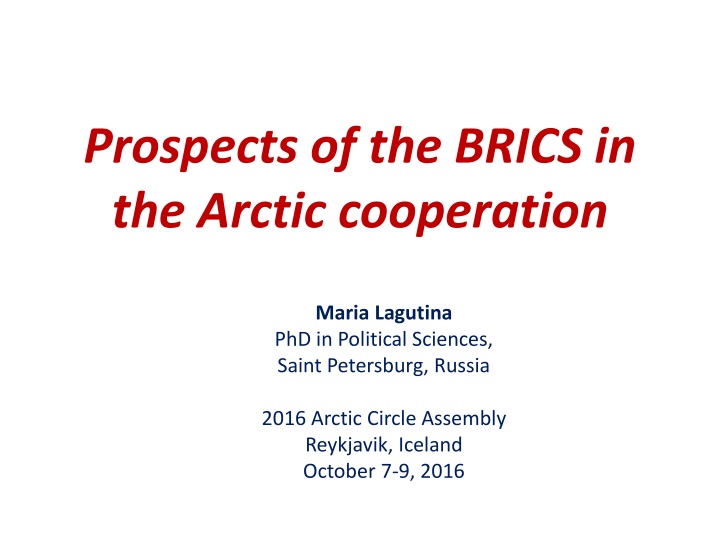 Prospects of the BRICS in the Arctic cooperation

Maria Lagutina
PhD in Political Sciences,
Saint Petersburg, Russia

2016 Arctic Circle Assembly
Reykjavik, Iceland
October 7-9, 2016